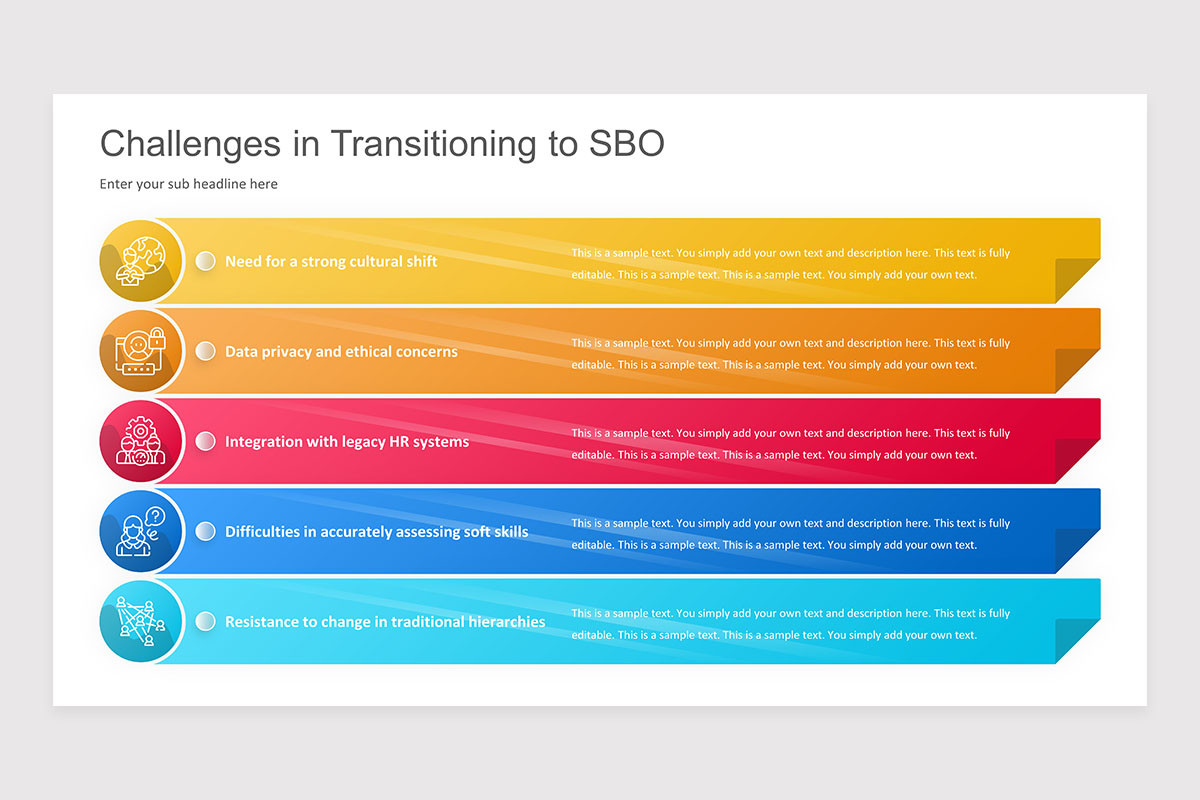 Challenges in Transitioning to SBO

Enter your sub headline here

Need for a strong cultural shift

This is a sample text. You simply add your own text and description here. This text is fully editable. This is a sample text. This is a sample text. You simply add your own text.

Data privacy and ethical concerns

This is a sample text. You simply add your own text and description here. This text is fully editable. This is a sample text. This is a sample text. You simply add your own text.

Integration with legacy HR systems

This is a sample text. You simply add your own text and description here. This text is fully editable. This is a sample text. This is a sample text. You simply add your own text.

Difficulties in accurately assessing soft skills

This is a sample text. You simply add your own text and description here. This text is fully editable. This is a sample text. This is a sample text. You simply add your own text.

Resistance to change in traditional hierarchies

This is a sample text. You simply add your own text and description here. This text is fully editable. This is a sample text. This is a sample text. You simply add your own text.